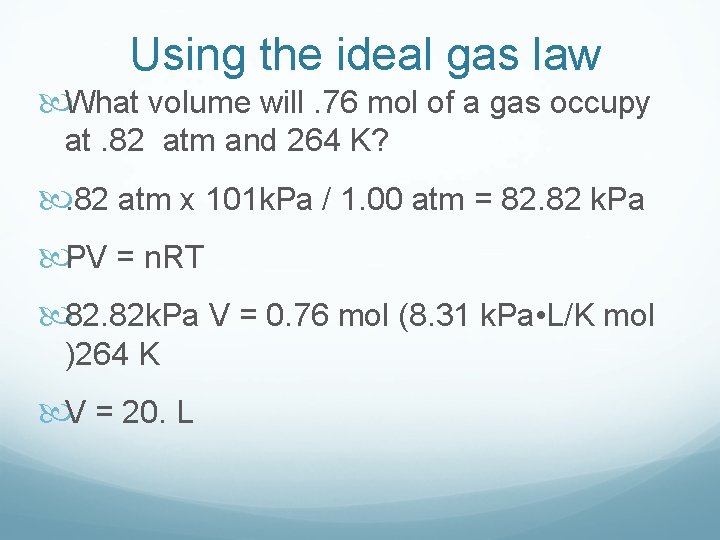 Using the ideal gas law

What volume will .76 mol of a gas occupy at .82 atm and 264 K?

.82 atm x 101kPa / 1.00 atm = 82.82 kPa

PV = nRT

82.82kPa V = 0.76 mol (8.31 kPa•L/K mol )264 K

V = 20. L